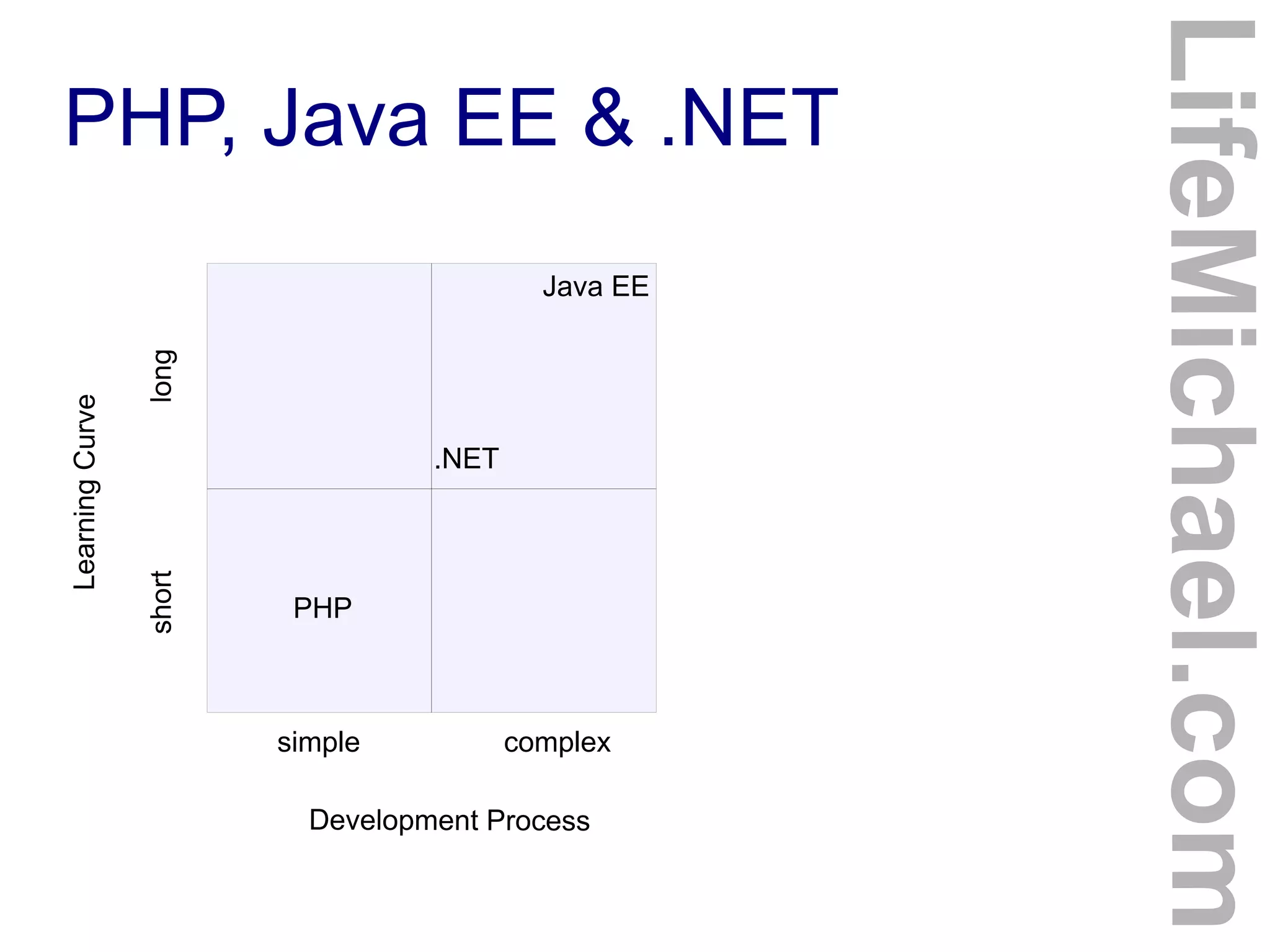 PHP, Java EE & .NET

Learning Curve

long

short

Java EE

.NET

PHP

simple

complex

Development Process

LifeMichael.com